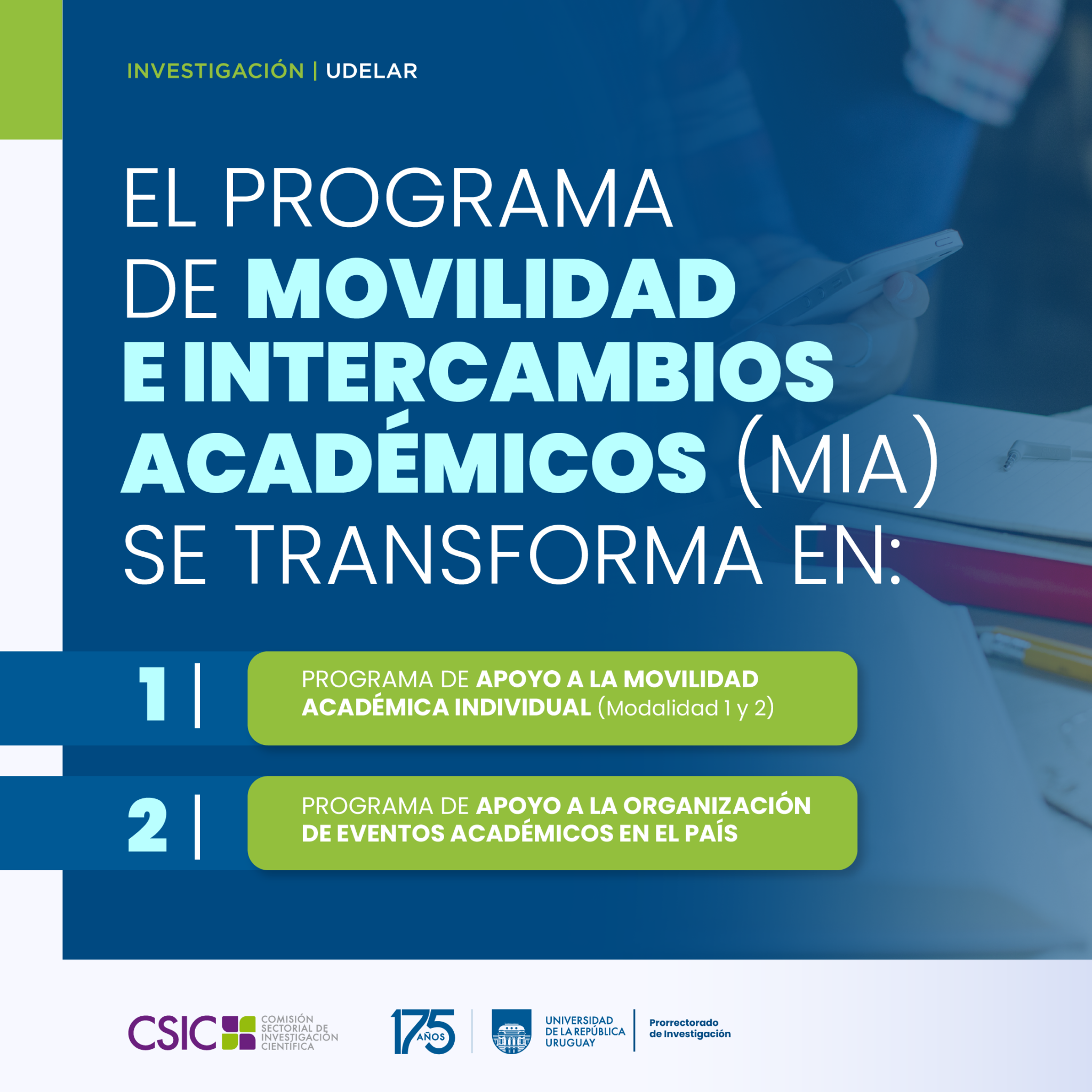 INVESTIGACIÓN | UDELAR

EL PROGRAMA DE MOVILIDAD E INTERCAMBIOS ACADÉMICOS (MIA) SE TRANSFORMA EN:

1 | PROGRAMA DE APOYO A LA MOVILIDAD ACADÉMICA INDIVIDUAL (Modalidad 1 y 2)

2 | PROGRAMA DE APOYO A LA ORGANIZACIÓN DE EVENTOS ACADÉMICOS EN EL PAÍS

CSIC COMISIÓN SECTORIAL DE INVESTIGACIÓN CIENTÍFICA

175 AÑOS

UNIVERSIDAD DE LA REPÚBLICA URUGUAY

Prorrectorado de Investigación